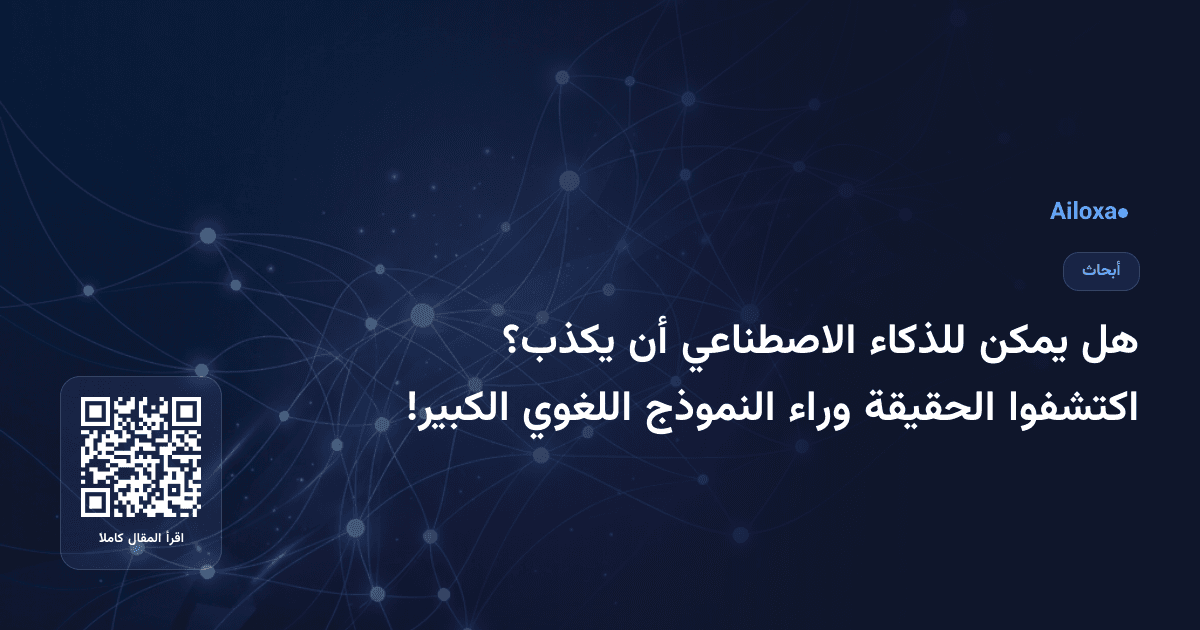 Ailoxa

أبحاث

هل يمكن للذكاء الاصطناعي أن يكذب؟
اكتشفوا الحقيقة وراء النموذج اللغوي الكبير!

اقرأ المقال كاملا